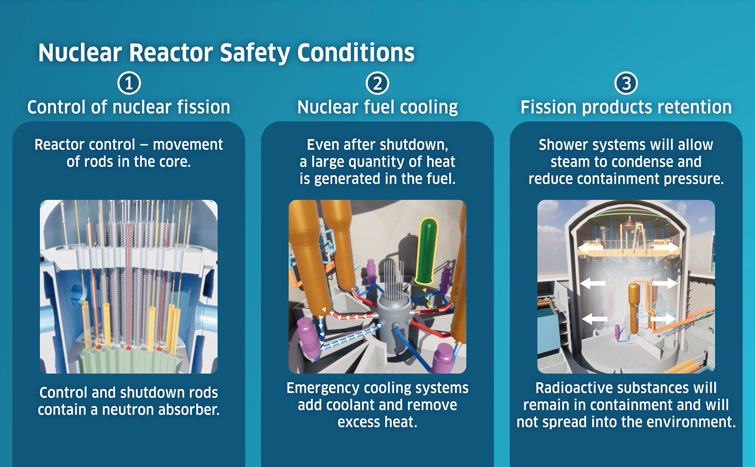 Nuclear Reactor Safety Conditions

1
Control of nuclear fission

Reactor control – movement of rods in the core.

Control and shutdown rods contain a neutron absorber.

2
Nuclear fuel cooling

Even after shutdown, a large quantity of heat is generated in the fuel.

Emergency cooling systems add coolant and remove excess heat.

3
Fission products retention

Shower systems will allow steam to condense and reduce containment pressure.

Radioactive substances will remain in containment and will not spread into the environment.